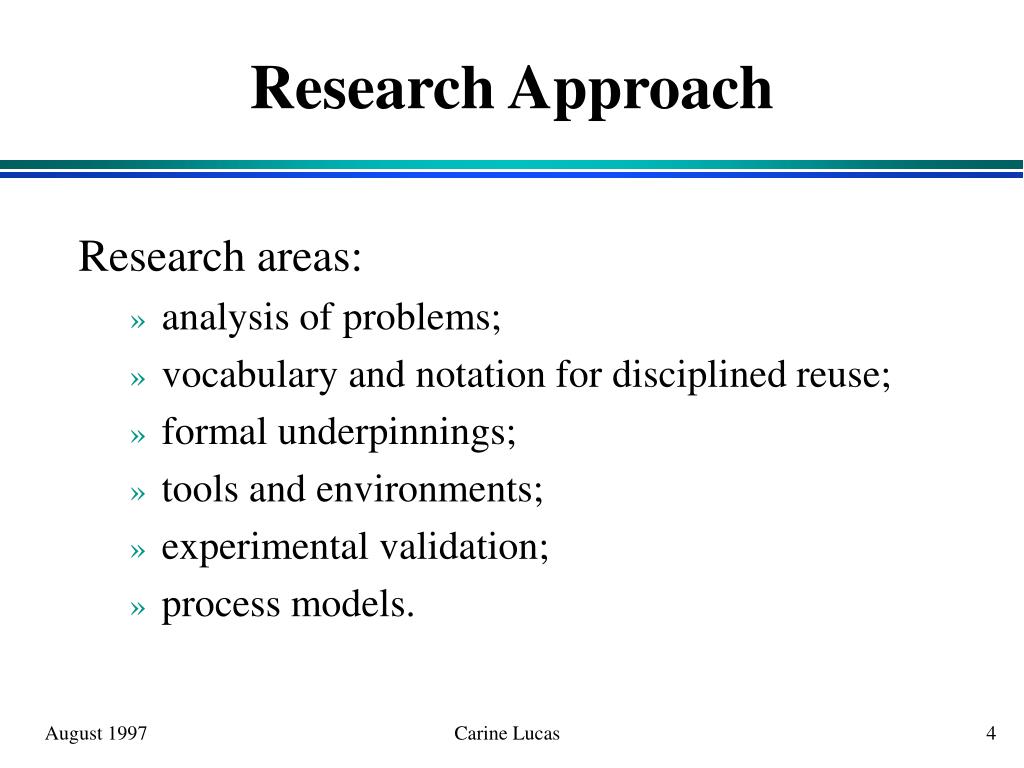 Research Approach

Research areas:

» analysis of problems;
» vocabulary and notation for disciplined reuse;
» formal underpinnings;
» tools and environments;
» experimental validation;
» process models.

August 1997 Carine Lucas 4